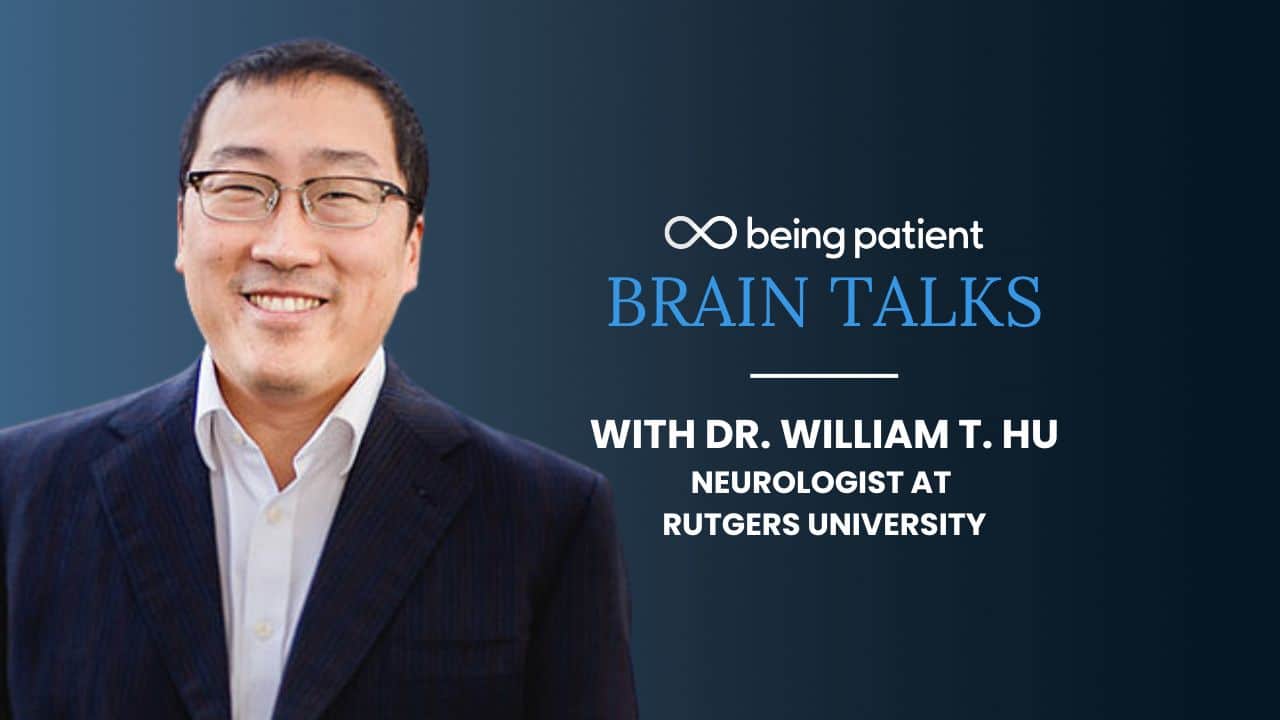 being patient
BRAIN TALKS

WITH DR. WILLIAM T. HU
NEUROLOGIST AT
RUTGERS UNIVERSITY